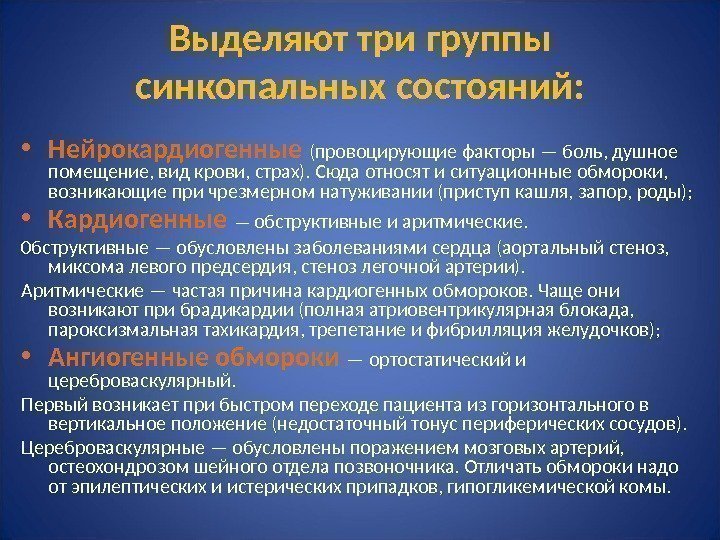 Выделяют три группы синкопальных состояний:

• Нейрокардиогенные (провоцирующие факторы — боль, душное помещение, вид крови, страх). Сюда относят и ситуационные обмороки, возникающие при чрезмерном натуживании (приступ кашля, запор, роды);

• Кардиогенные — обструктивные и аритмические.

Обструктивные — обусловлены заболеваниями сердца (аортальный стеноз, миксома левого предсердия, стеноз легочной артерии).

Аритмические — частая причина кардиогенных обмороков. Чаще они возникают при брадикардии (полная атриовентрикулярная блокада, пароксизмальная тахикардия, трепетание и фибрилляция желудочков);

• Ангиогенные обмороки — ортостатический и цереброваскулярный.

Первый возникает при быстром переходе пациента из горизонтального в вертикальное положение (недостаточный тонус периферических сосудов).

Цереброваскулярные — обусловлены поражением мозговых артерий, остеохондрозом шейного отдела позвоночника. Отличать обмороки надо от эпилептических и истерических припадков, гипогликемической комы.